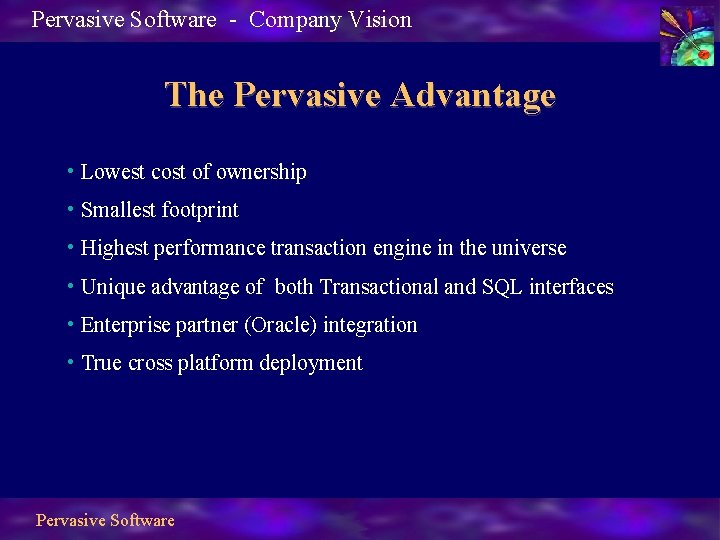 Pervasive Software - Company Vision

The Pervasive Advantage

• Lowest cost of ownership
• Smallest footprint
• Highest performance transaction engine in the universe
• Unique advantage of both Transactional and SQL interfaces
• Enterprise partner (Oracle) integration
• True cross platform deployment

Pervasive Software